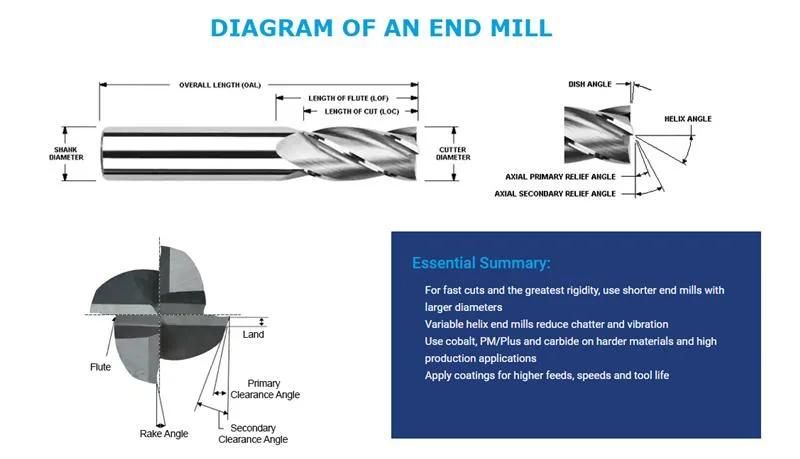 DIAGRAM OF AN END MILL

OVERALL LENGTH (OAL)
LENGTH OF FLUTE (LOF)
LENGTH OF CUT (LOC)
SHANK DIAMETER
CUTTER DIAMETER

DISH ANGLE
HELIX ANGLE
AXIAL PRIMARY RELIEF ANGLE
AXIAL SECONDARY RELIEF ANGLE

Land
Flute
Primary Clearance Angle
Rake Angle
Secondary Clearance Angle

Essential Summary:
For fast cuts and the greatest rigidity, use shorter end mills with larger diameters
Variable helix end mills reduce chatter and vibration
Use cobalt, PM/Plus and carbide on harder materials and high production applications
Apply coatings for higher feeds, speeds and tool life